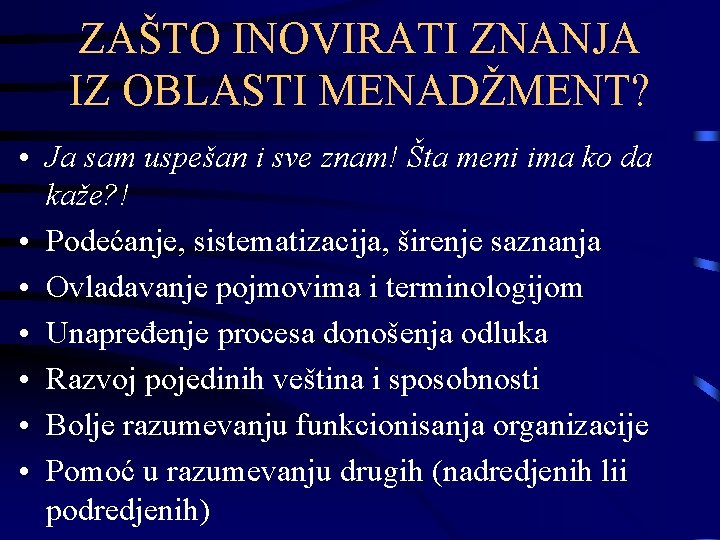 ZAŠTO INOVIRATI ZNANJA IZ OBLASTI MENADŽMENT?

• Ja sam uspešan i sve znam! Šta meni ima ko da kaže?!
• Podećanje, sistematizacija, širenje saznanja
• Ovladavanje pojmovima i terminologijom
• Unapređenje procesa donošenja odluka
• Razvoj pojedinih veština i sposobnosti
• Bolje razumevanju funkcionisanja organizacije
• Pomoć u razumevanju drugih (nadredjenih lii podredjenih)